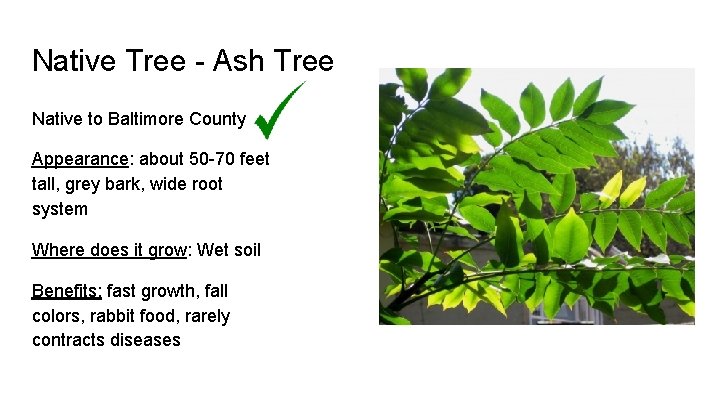 Native Tree - Ash Tree

Native to Baltimore County

Appearance: about 50-70 feet tall, grey bark, wide root system

Where does it grow: Wet soil

Benefits: fast growth, fall colors, rabbit food, rarely contracts diseases